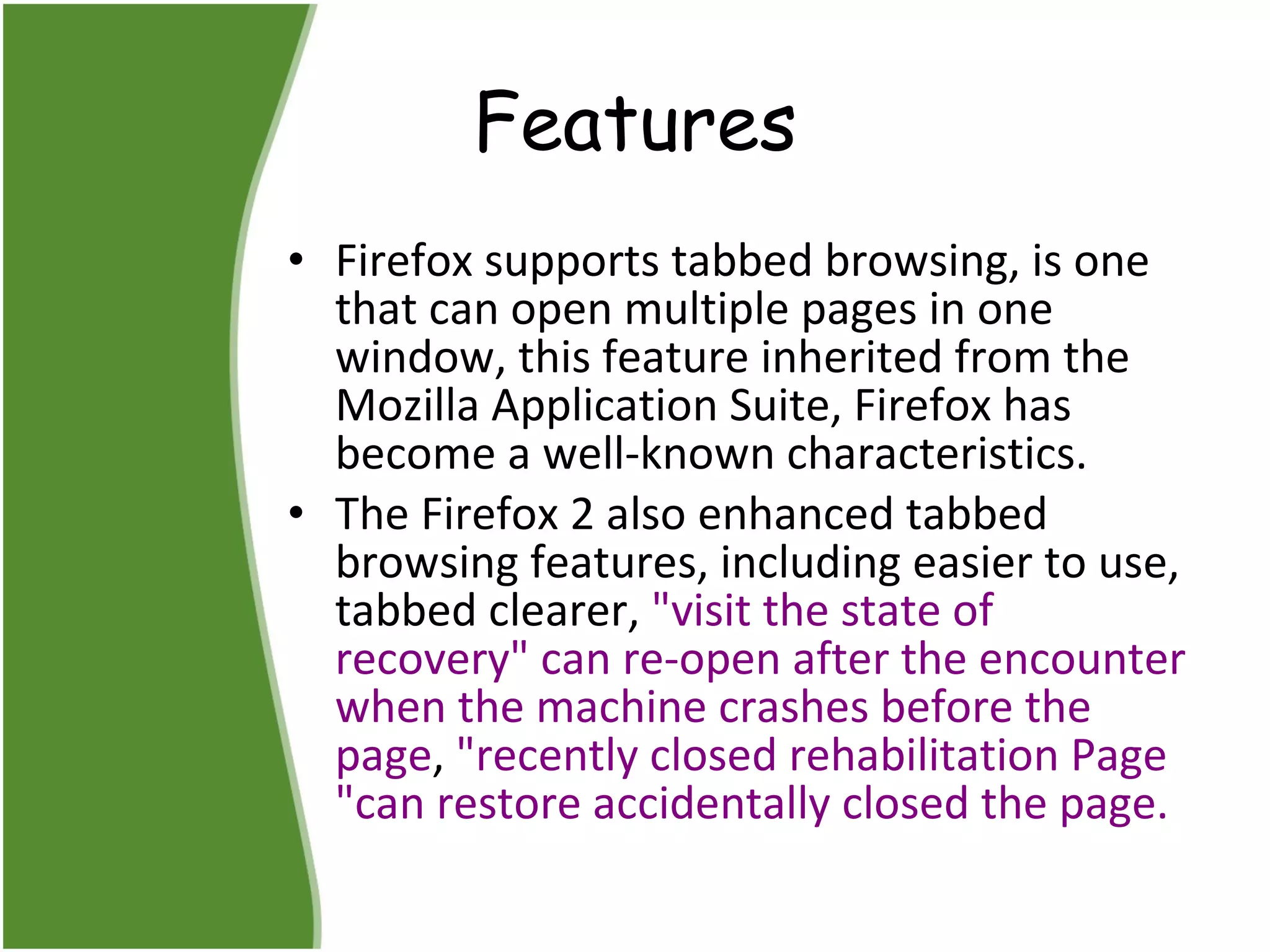 Features

• Firefox supports tabbed browsing, is one that can open multiple pages in one window, this feature inherited from the Mozilla Application Suite, Firefox has become a well-known characteristics.

• The Firefox 2 also enhanced tabbed browsing features, including easier to use, tabbed clearer, "visit the state of recovery" can re-open after the encounter when the machine crashes before the page, "recently closed rehabilitation Page "can restore accidentally closed the page.